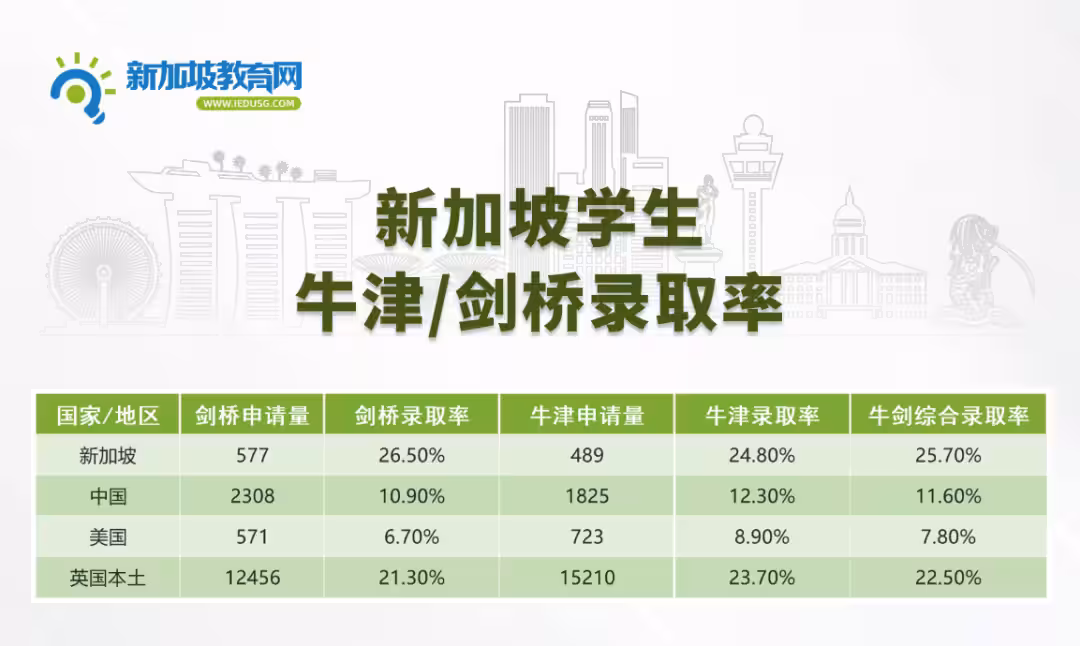 新加坡教育网
WWW.IEDUSG.COM

新加坡学生
牛津/剑桥录取率

| 国家/地区 | 剑桥申请量 | 剑桥录取率 | 牛津申请量 | 牛津录取率 | 牛剑综合录取率 |
|---|---|---|---|---|---|
| 新加坡 | 577 | 26.50% | 489 | 24.80% | 25.70% |
| 中国 | 2308 | 10.90% | 1825 | 12.30% | 11.60% |
| 美国 | 571 | 6.70% | 723 | 8.90% | 7.80% |
| 英国本土 | 12456 | 21.30% | 15210 | 23.70% | 22.50% |